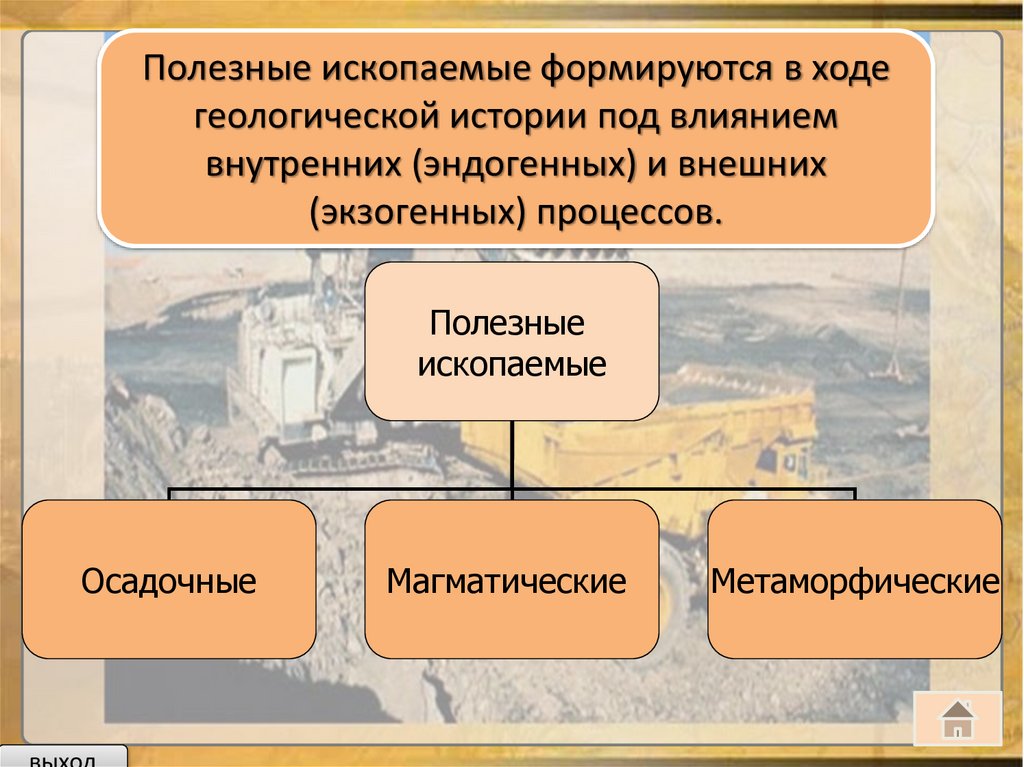 Полезные ископаемые формируются в ходе геологической истории под влиянием внутренних (эндогенных) и внешних (экзогенных) процессов.

Полезные ископаемые

Осадочные

Магматические

Метаморфические

выход